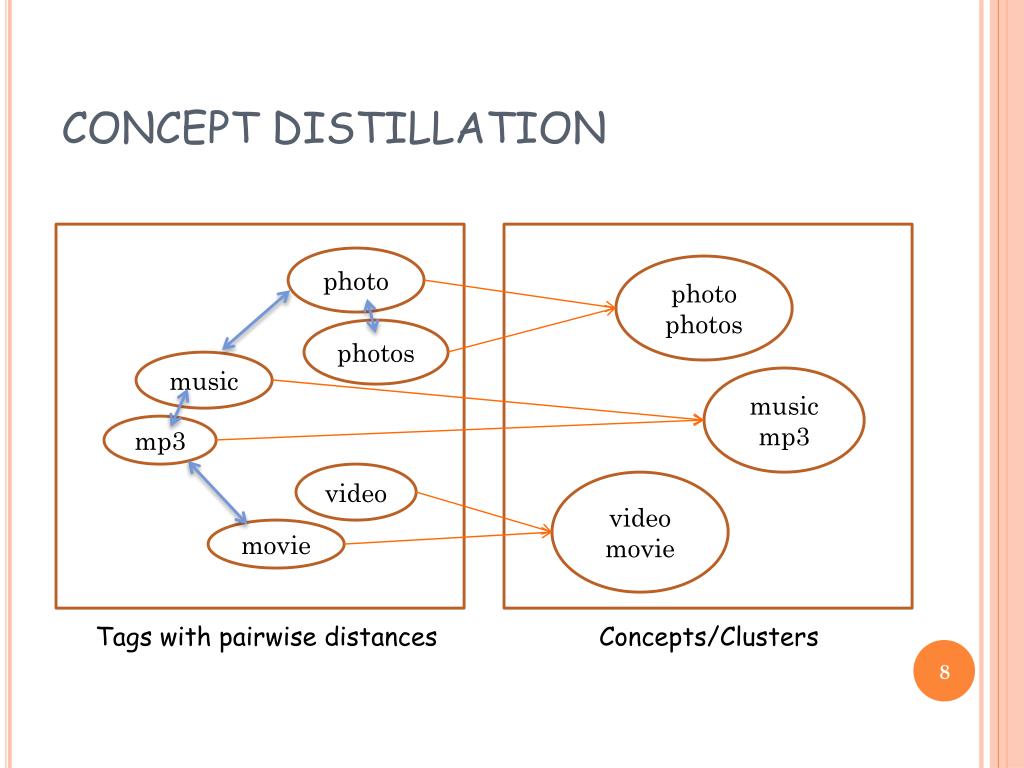 CONCEPT DISTILLATION

photo

photos

music

mp3

video

movie

photo
photos

music
mp3

video
movie

Tags with pairwise distances

Concepts/Clusters

8